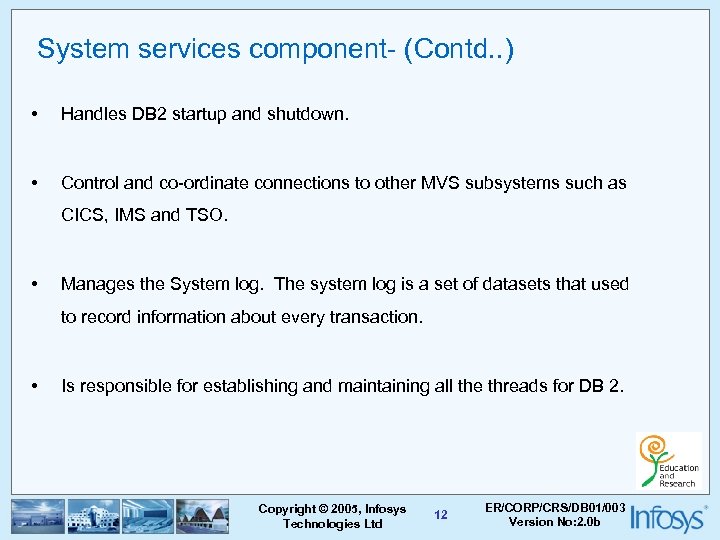 System services component- (Contd..)

• Handles DB2 startup and shutdown.

• Control and co-ordinate connections to other MVS subsystems such as CICS, IMS and TSO.

• Manages the System log. The system log is a set of datasets that used to record information about every transaction.

• Is responsible for establishing and maintaining all the threads for DB 2.

Education and Research

Copyright © 2005, Infosys Technologies Ltd

12

ER/CORP/CRS/DB01/003 Version No:2.0b

Infosys®